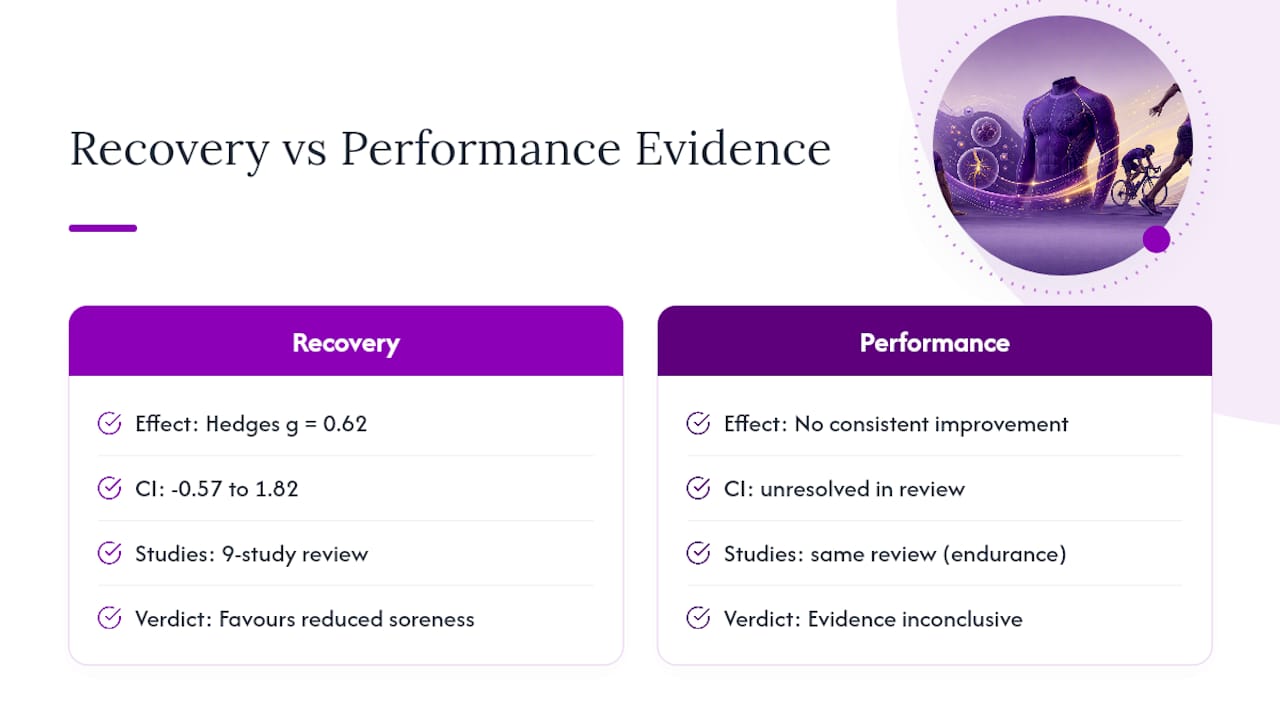 Recovery vs Performance Evidence

Recovery

Effect: Hedges g = 0.62

CI: -0.57 to 1.82

Studies: 9-study review

Verdict: Favours reduced soreness

Performance

Effect: No consistent improvement

CI: unresolved in review

Studies: same review (endurance)

Verdict: Evidence inconclusive